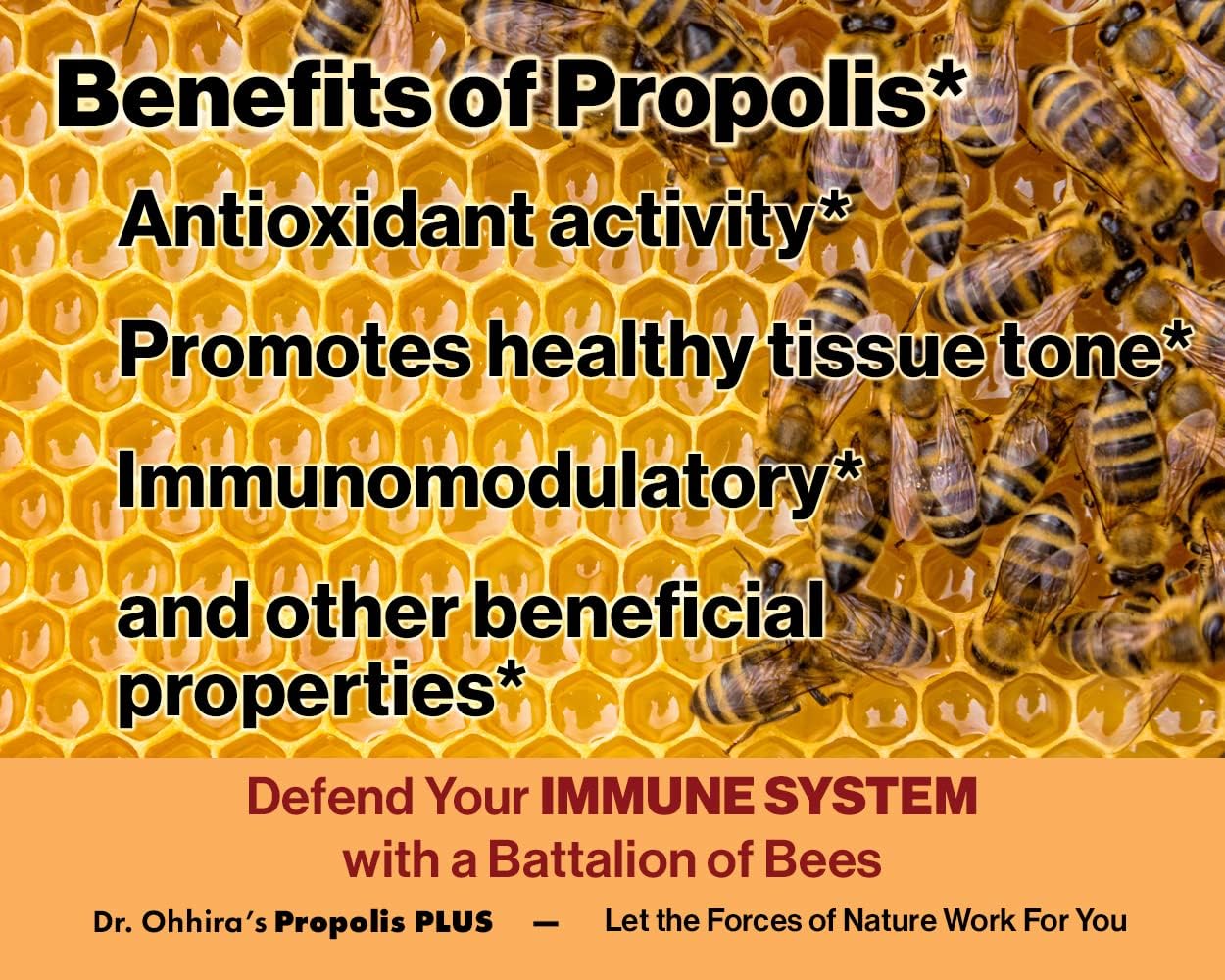 Benefits of Propolis*

Antioxidant activity*

Promotes healthy tissue tone*

Immunomodulatory*

and other beneficial properties*

Defend Your IMMUNE SYSTEM with a Battalion of Bees

Dr. Ohhira's Propolis PLUS — Let the Forces of Nature Work For You